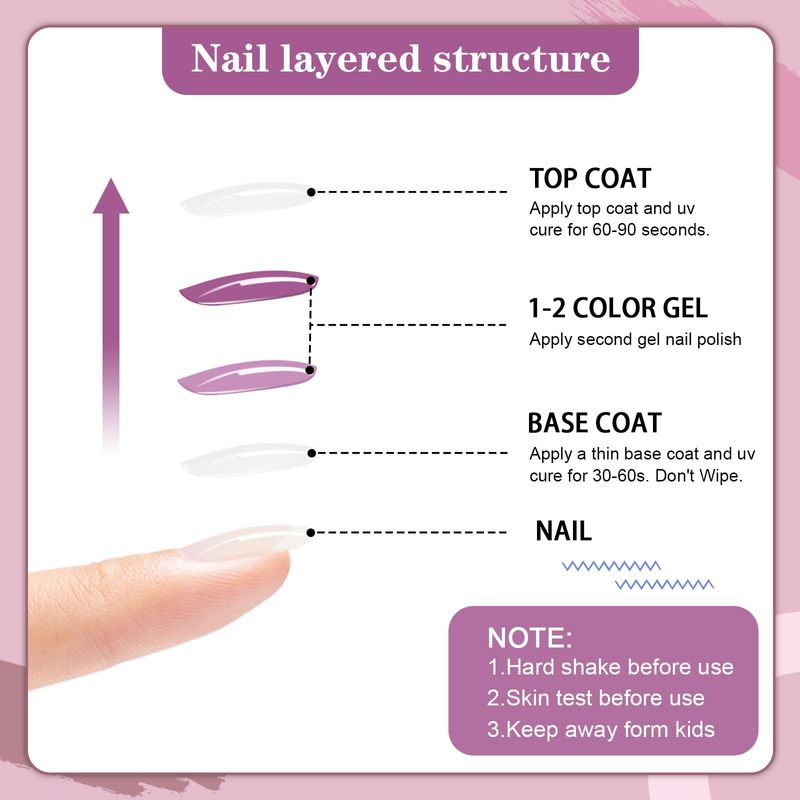 Nail layered structure

TOP COAT
Apply top coat and uv cure for 60-90 seconds.

1-2 COLOR GEL
Apply second gel nail polish

BASE COAT
Apply a thin base coat and uv cure for 30-60s. Don't Wipe.

NAIL

NOTE:
1.Hard shake before use
2.Skin test before use
3.Keep away form kids